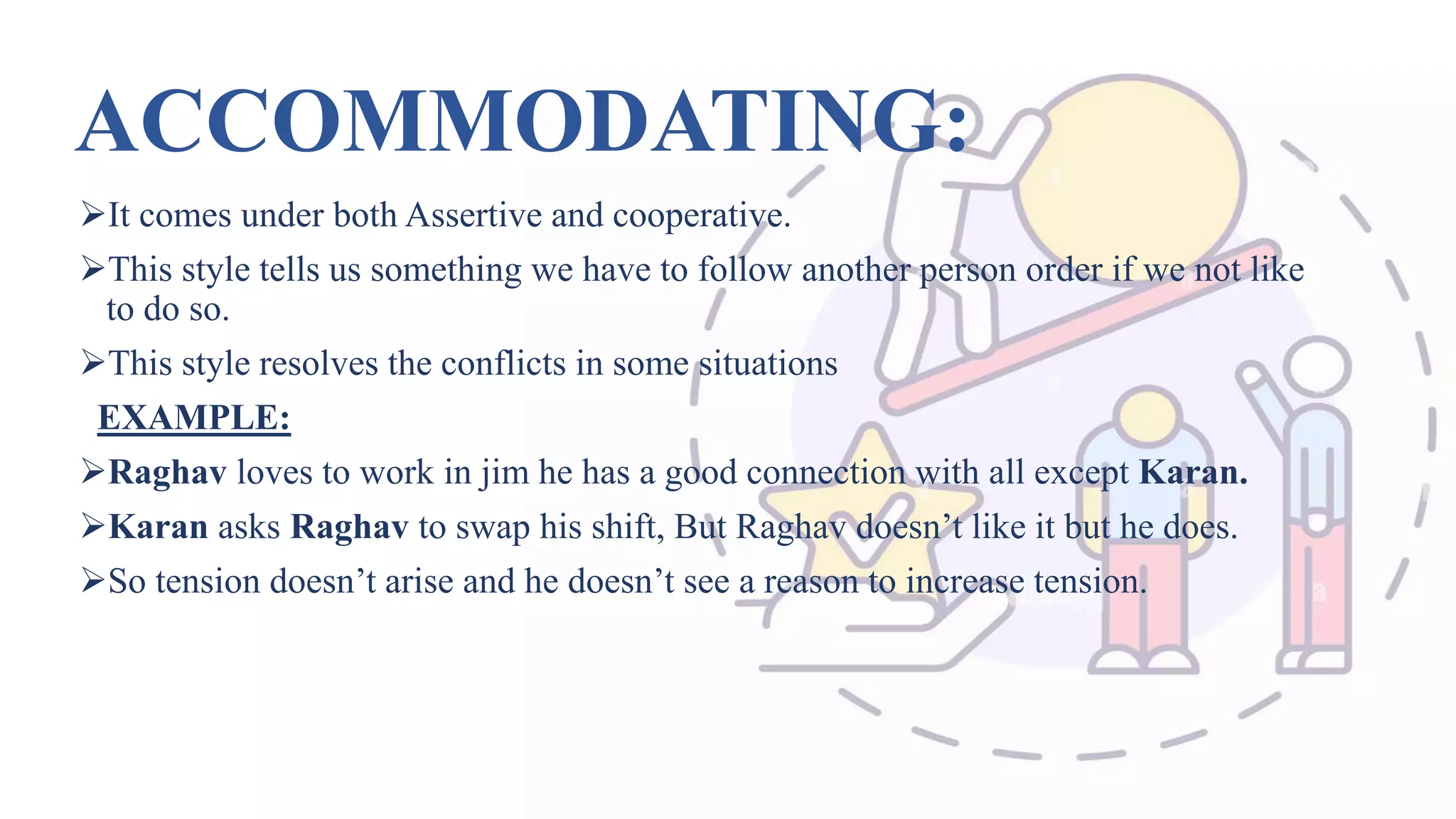 ACCOMMODATING:

➢It comes under both Assertive and cooperative.

➢This style tells us something we have to follow another person order if we not like to do so.

➢This style resolves the conflicts in some situations

EXAMPLE:

➢Raghav loves to work in jim he has a good connection with all except Karan.

➢Karan asks Raghav to swap his shift, But Raghav doesn't like it but he does.

➢So tension doesn't arise and he doesn't see a reason to increase tension.